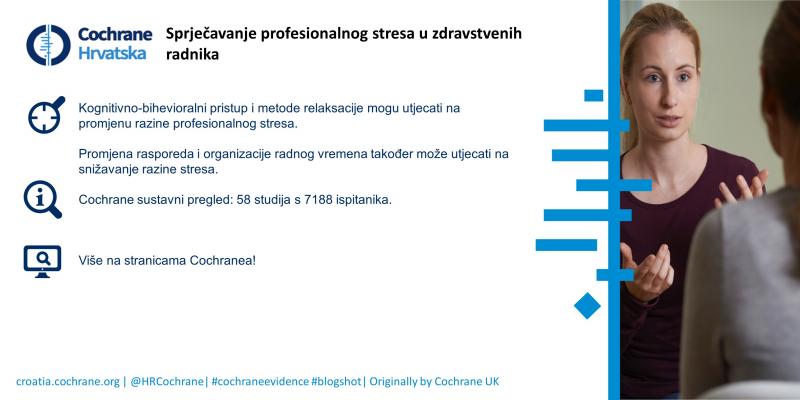 Cochrane Hrvatska

Sprječavanje profesionalnog stresa u zdravstvenih radnika

Kognitivno-bihevioralni pristup i metode relaksacije mogu utjecati na promjenu razine profesionalnog stresa.

Promjena rasporeda i organizacije radnog vremena također može utjecati na snižavanje razine stresa.

Cochrane sustavni pregled: 58 studija s 7188 ispitanika.

Više na stranicama Cochranea!

croatia.cochrane.org | @HRCochrane| #cochraneevidence #blogshot| Originally by Cochrane UK